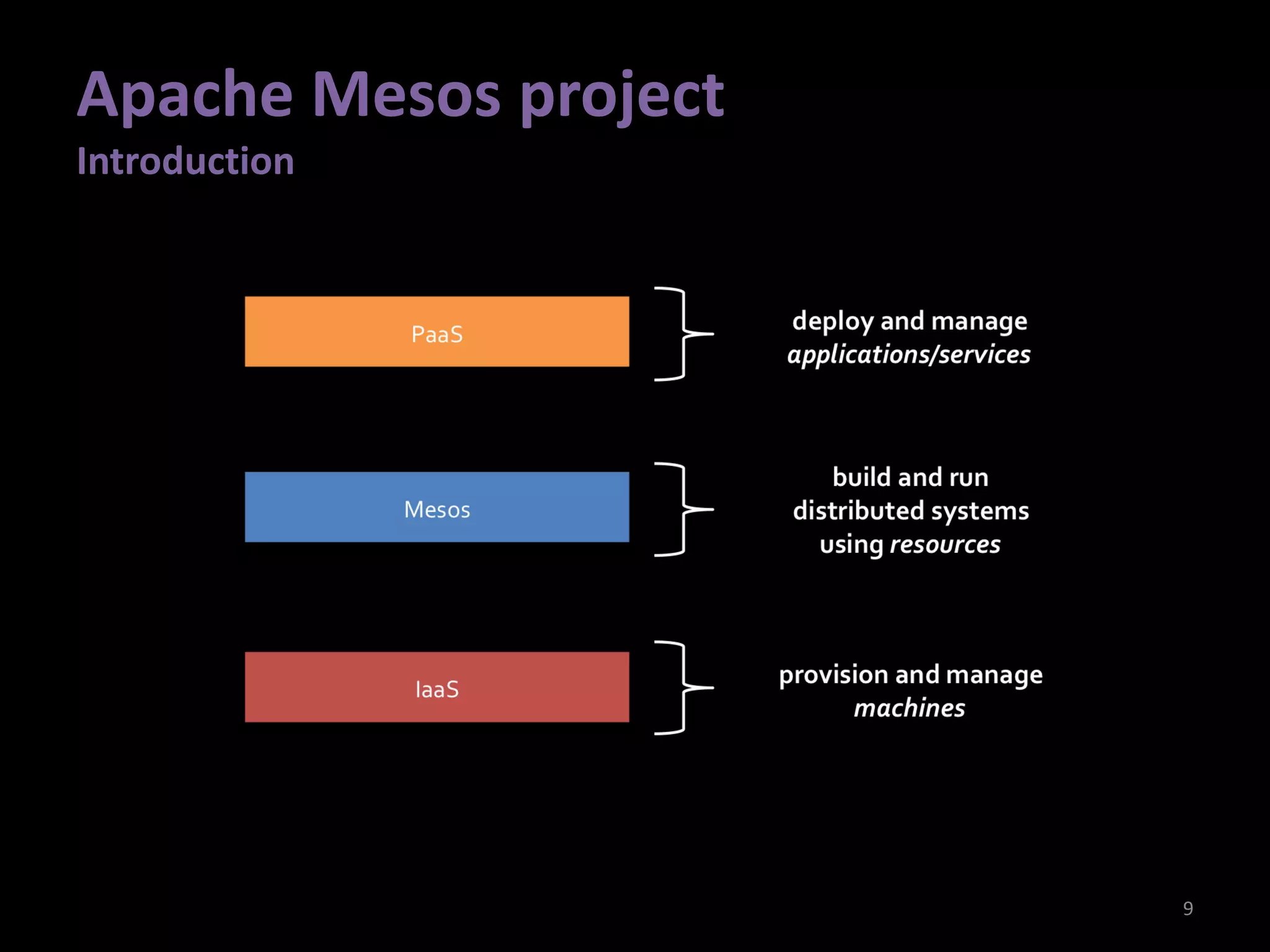 Apache Mesos project
Introduction

PaaS

deploy and manage applications/services

Mesos

build and run distributed systems using resources

IaaS

provision and manage machines

9